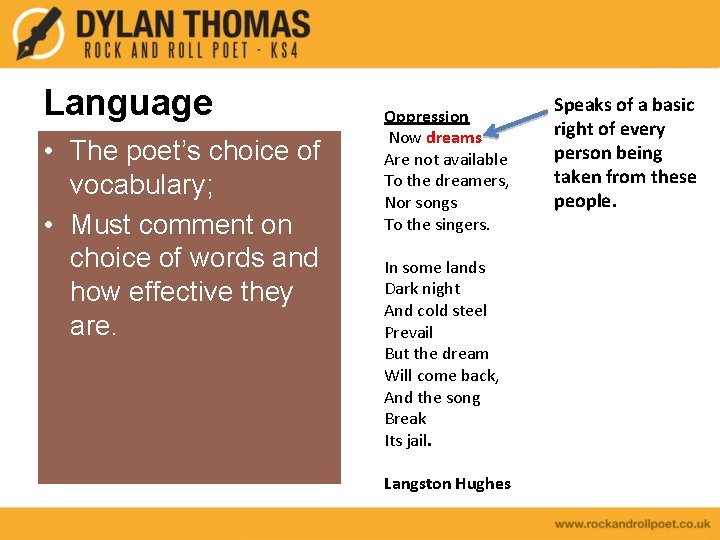 DYLAN THOMAS
ROCK AND ROLL POET - KS4

Language

• The poet's choice of vocabulary;
• Must comment on choice of words and how effective they are.

Oppression
Now dreams
Are not available
To the dreamers,
Nor songs
To the singers.

In some lands
Dark night
And cold steel
Prevail
But the dream
Will come back,
And the song
Break
Its jail.

Langston Hughes

Speaks of a basic right of every person being taken from these people.

www.rockandrollpoet.co.uk